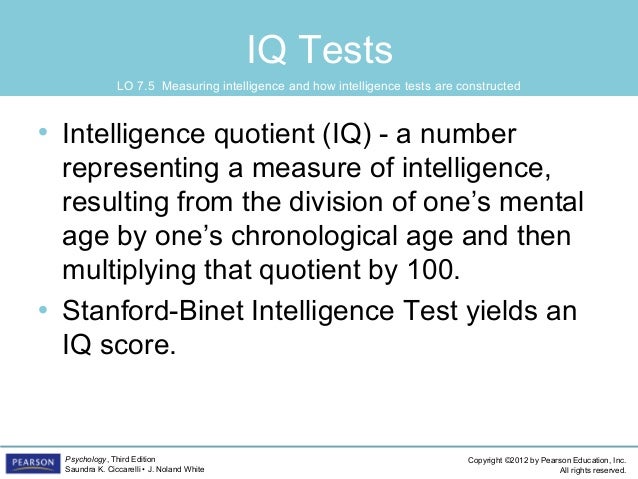 IQ Tests

LO 7.5 Measuring intelligence and how intelligence tests are constructed

• Intelligence quotient (IQ) - a number representing a measure of intelligence, resulting from the division of one's mental age by one's chronological age and then multiplying that quotient by 100.
• Stanford-Binet Intelligence Test yields an IQ score.

PEARSON

Psychology, Third Edition
Saundra K. Ciccarelli • J. Noland White

Copyright ©2012 by Pearson Education, Inc.
All rights reserved.